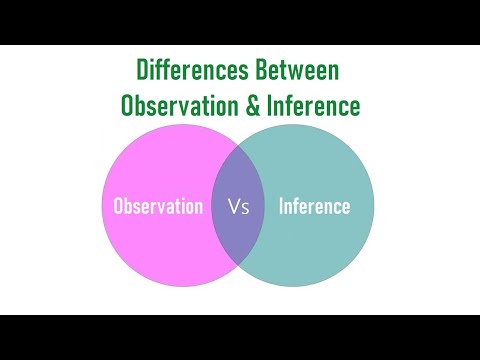 Differences Between Observation & Inference

Observation

Vs

Inference